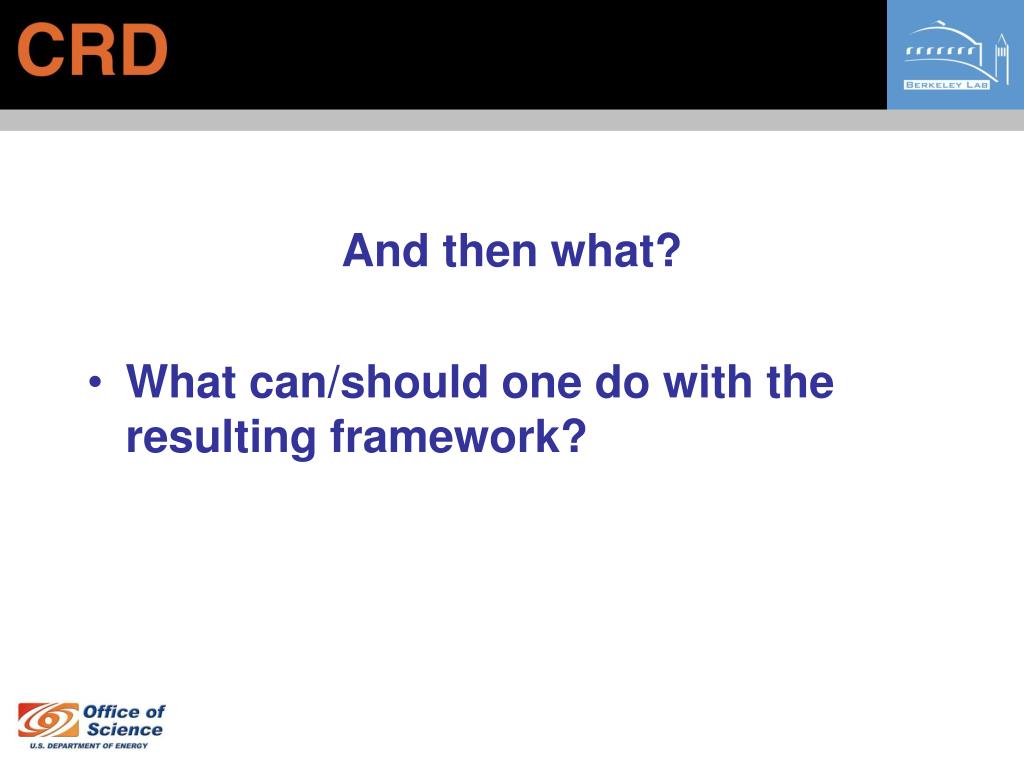 CRD

BERKELEY LAB

And then what?

• What can/should one do with the resulting framework?

Office of Science
U.S. DEPARTMENT OF ENERGY